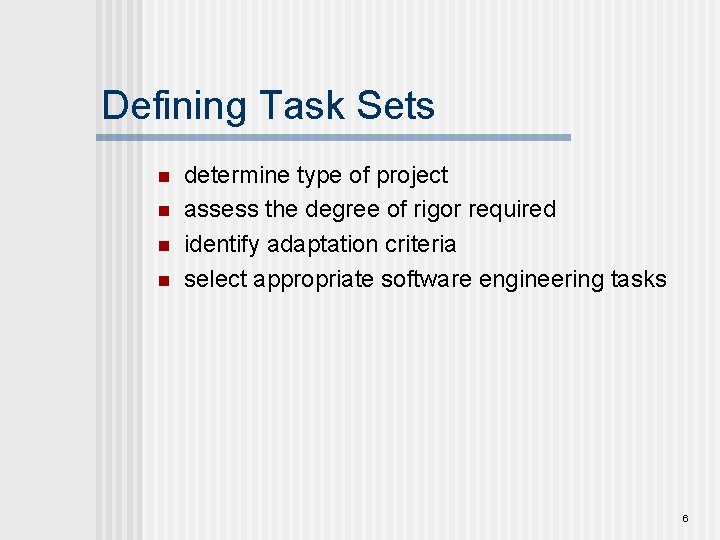 Defining Task Sets

- determine type of project
- assess the degree of rigor required
- identify adaptation criteria
- select appropriate software engineering tasks

6